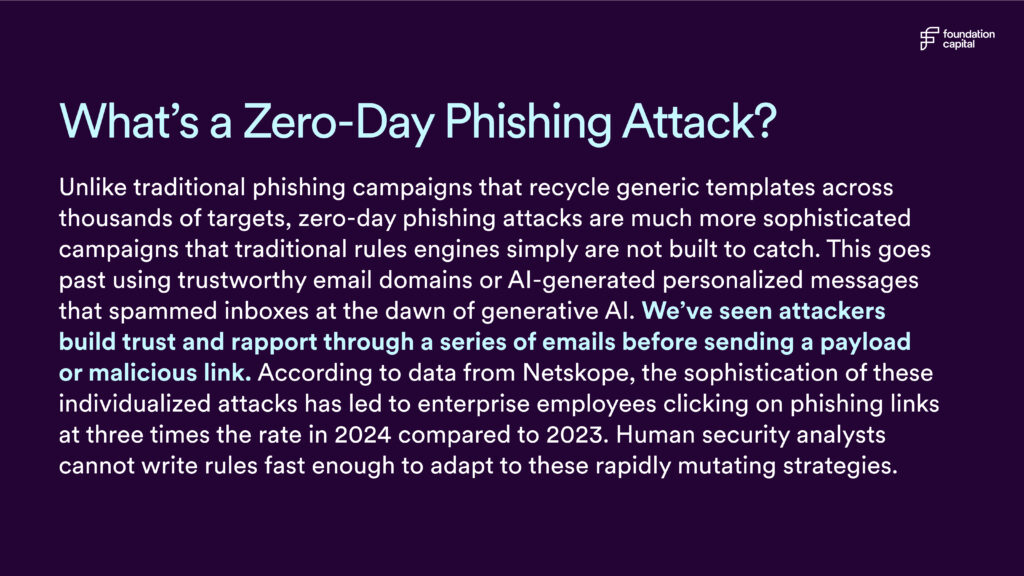 foundation capital

What's a Zero-Day Phishing Attack?

Unlike traditional phishing campaigns that recycle generic templates across thousands of targets, zero-day phishing attacks are much more sophisticated campaigns that traditional rules engines simply are not built to catch. This goes past using trustworthy email domains or AI-generated personalized messages that spammed inboxes at the dawn of generative AI. We've seen attackers build trust and rapport through a series of emails before sending a payload or malicious link. According to data from Netskope, the sophistication of these individualized attacks has led to enterprise employees clicking on phishing links at three times the rate in 2024 compared to 2023. Human security analysts cannot write rules fast enough to adapt to these rapidly mutating strategies.